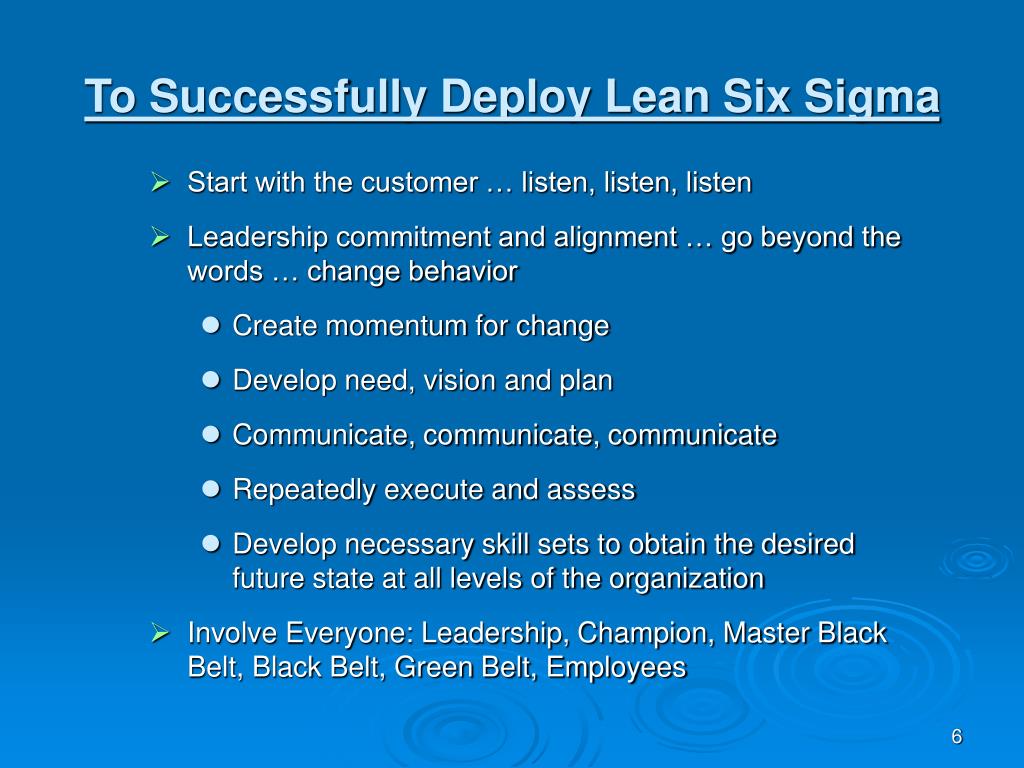 To Successfully Deploy Lean Six Sigma

➢ Start with the customer … listen, listen, listen

➢ Leadership commitment and alignment … go beyond the words … change behavior

● Create momentum for change

● Develop need, vision and plan

● Communicate, communicate, communicate

● Repeatedly execute and assess

● Develop necessary skill sets to obtain the desired future state at all levels of the organization

➢ Involve Everyone: Leadership, Champion, Master Black Belt, Black Belt, Green Belt, Employees

6